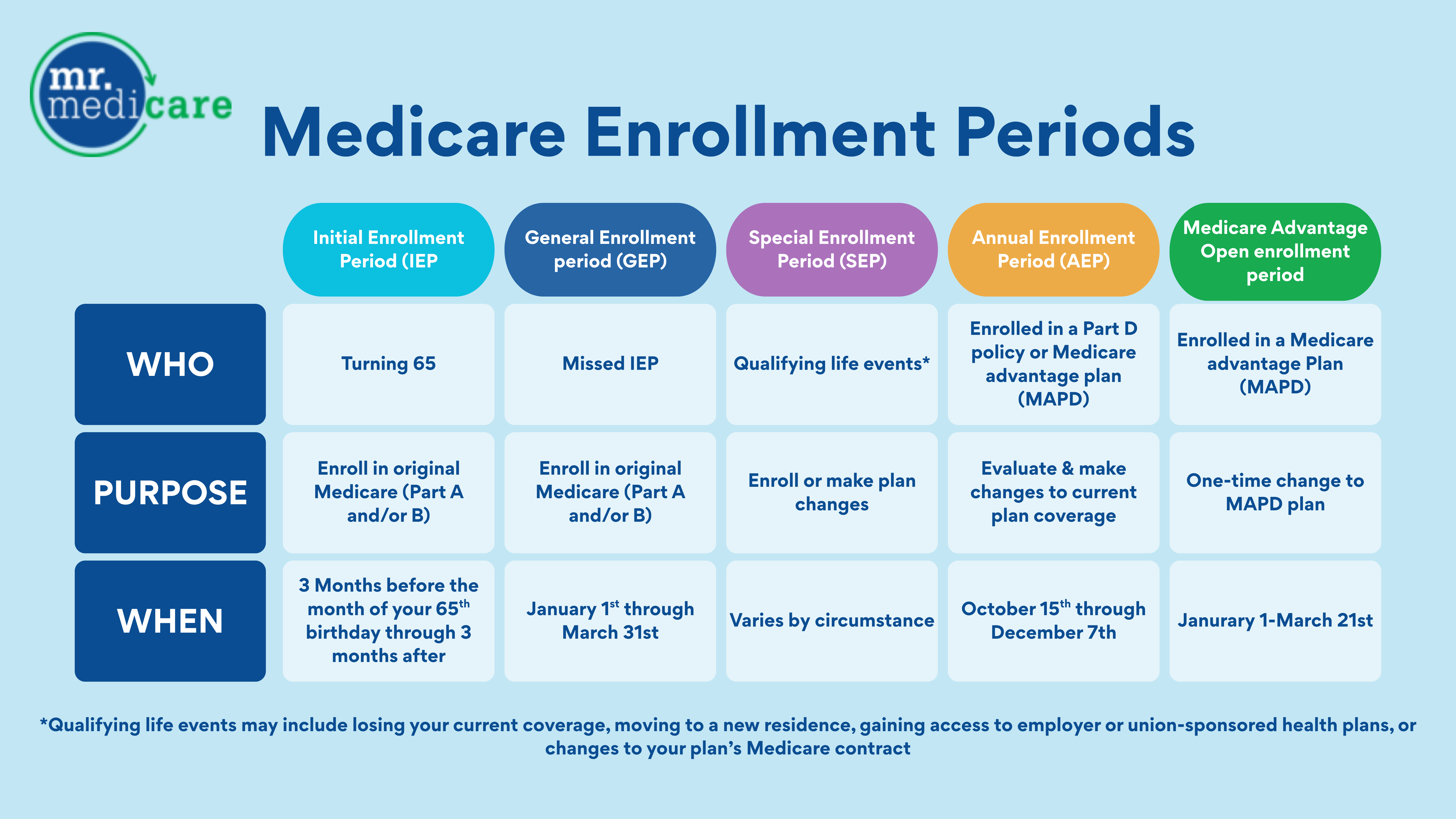 mr. medicare

Medicare Enrollment Periods

| | Initial Enrollment Period (IEP | General Enrollment period (GEP) | Special Enrollment Period (SEP) | Annual Enrollment Period (AEP) | Medicare Advantage Open enrollment period |
|---|---|---|---|---|---|
| WHO | Turning 65 | Missed IEP | Qualifying life events* | Enrolled in a Part D policy or Medicare advantage plan (MAPD) | Enrolled in a Medicare advantage Plan (MAPD) |
| PURPOSE | Enroll in original Medicare (Part A and/or B) | Enroll in original Medicare (Part A and/or B) | Enroll or make plan changes | Evaluate & make changes to current plan coverage | One-time change to MAPD plan |
| WHEN | 3 Months before the month of your 65$^{th}$ birthday through 3 months after | January 1$^{st}$ through March 31st | Varies by circumstance | October 15$^{th}$ through December 7th | Janurary 1-March 21st |

*Qualifying life events may include losing your current coverage, moving to a new residence, gaining access to employer or union-sponsored health plans, or changes to your plan's Medicare contract